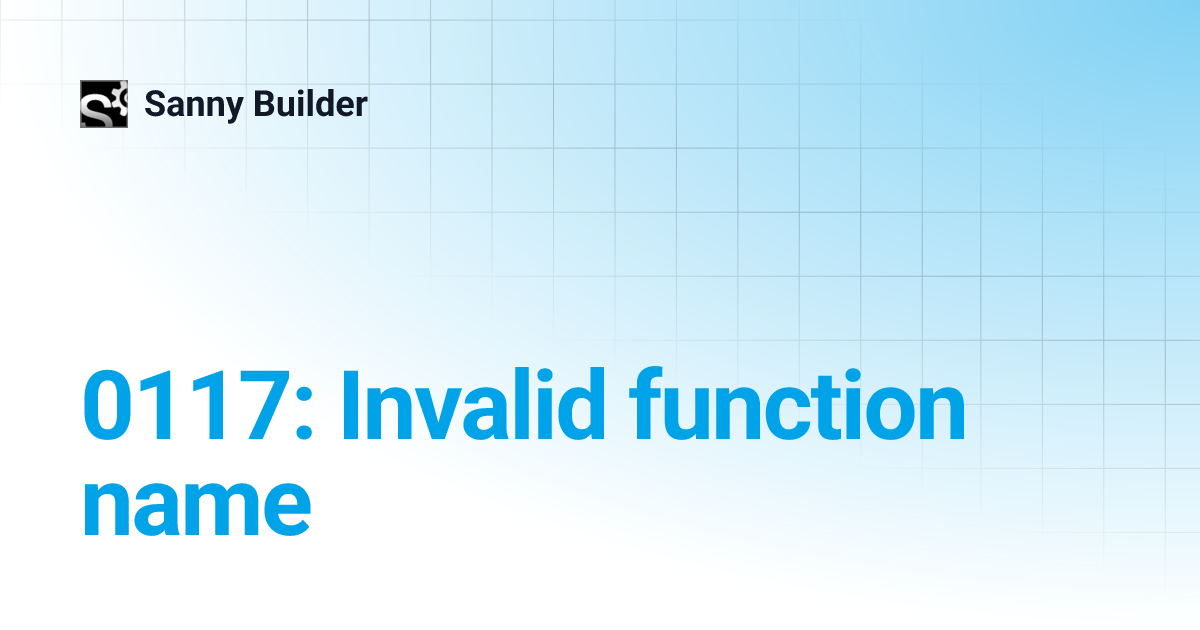 Sanny Builder

0117: Invalid function name